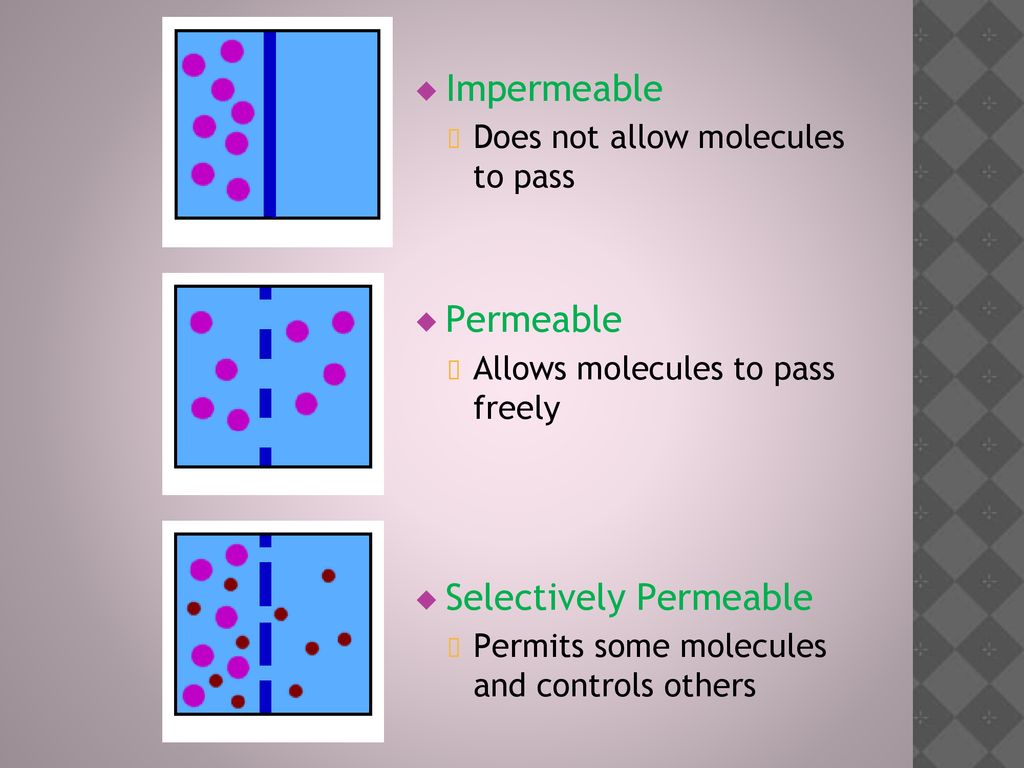 Impermeable

Does not allow molecules to pass

Permeable

Allows molecules to pass freely

Selectively Permeable

Permits some molecules and controls others